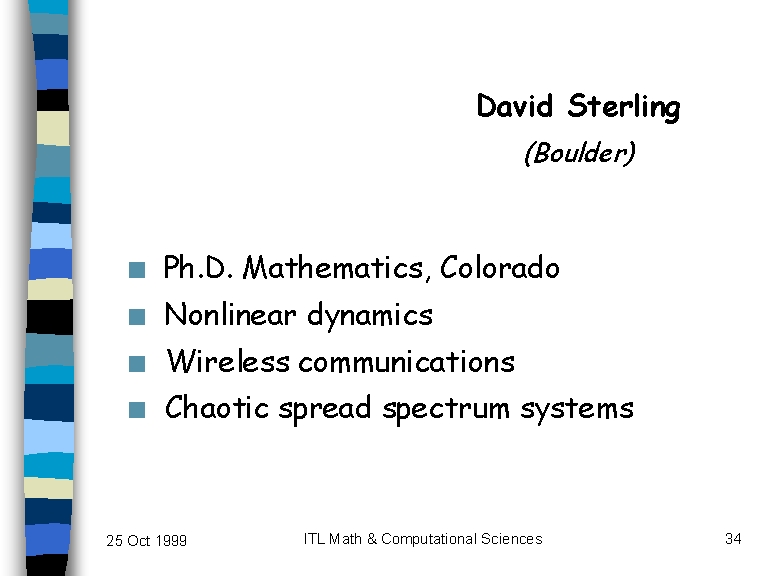 David Sterling
(Boulder)

- Ph.D. Mathematics, Colorado
- Nonlinear dynamics
- Wireless communications
- Chaotic spread spectrum systems

25 Oct 1999

ITL Math & Computational Sciences

34